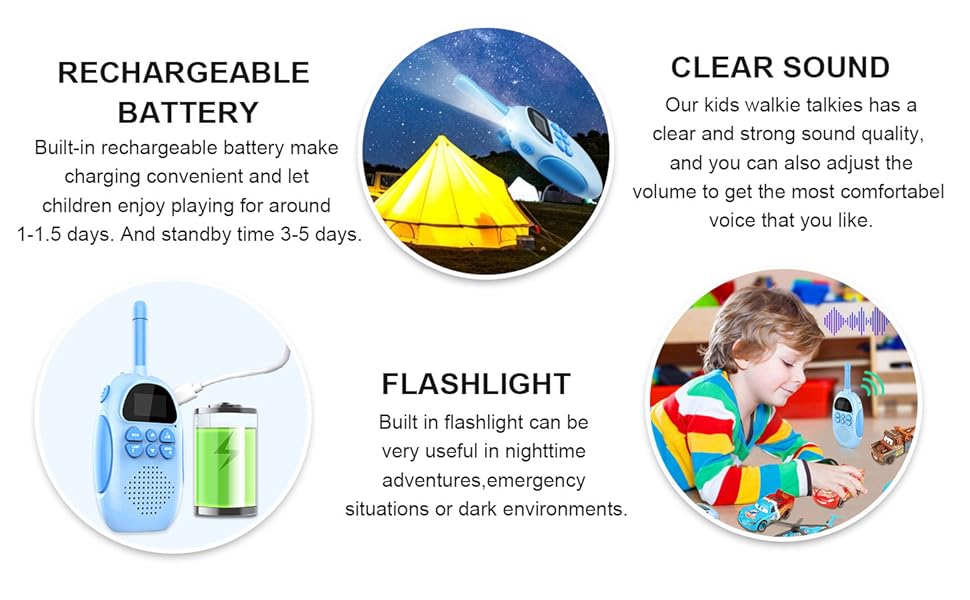 RECHARGEABLE BATTERY

Built-in rechargeable battery make charging convenient and let children enjoy playing for around 1-1.5 days. And standby time 3-5 days.

CLEAR SOUND

Our kids walkie talkies has a clear and strong sound quality, and you can also adjust the volume to get the most comfortabel voice that you like.

FLASHLIGHT

Built in flashlight can be very useful in nighttime adventures,emergency situations or dark environments.